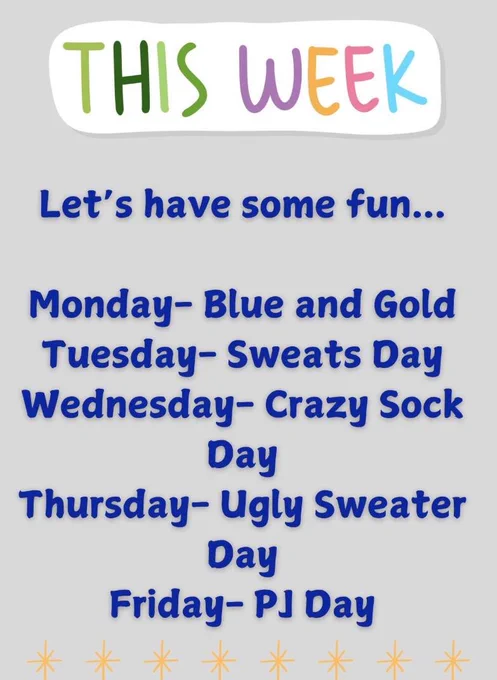 THIS WEEK

Let's have some fun...

Monday- Blue and Gold
Tuesday- Sweats Day
Wednesday- Crazy Sock Day
Thursday- Ugly Sweater Day
Friday- PJ Day